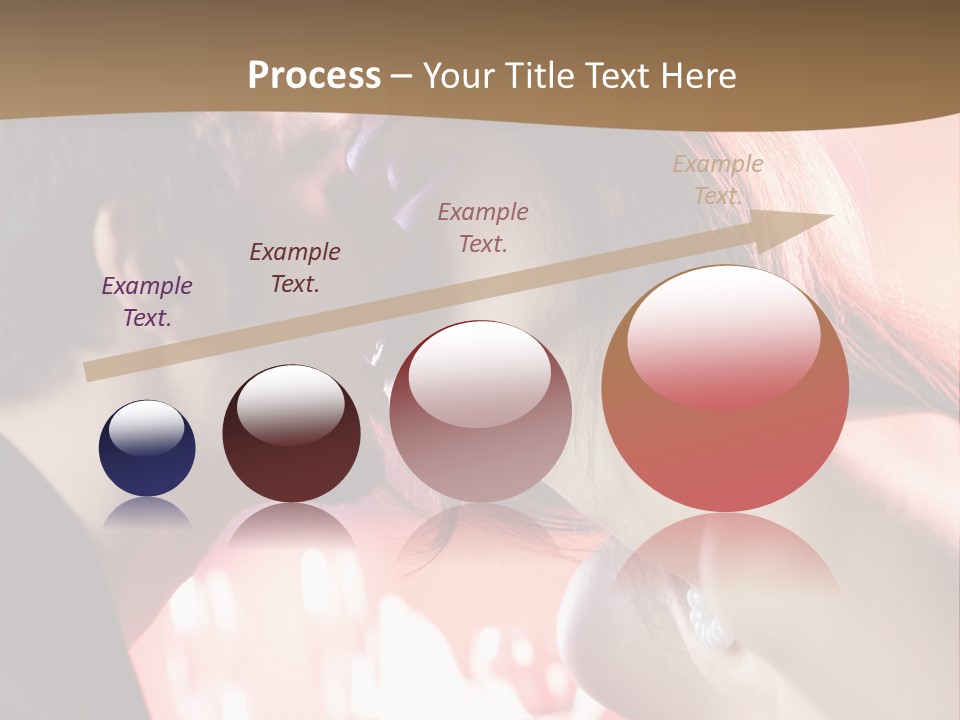 Process – Your Title Text Here

Example Text.

Example Text.

Example Text.

Example Text.